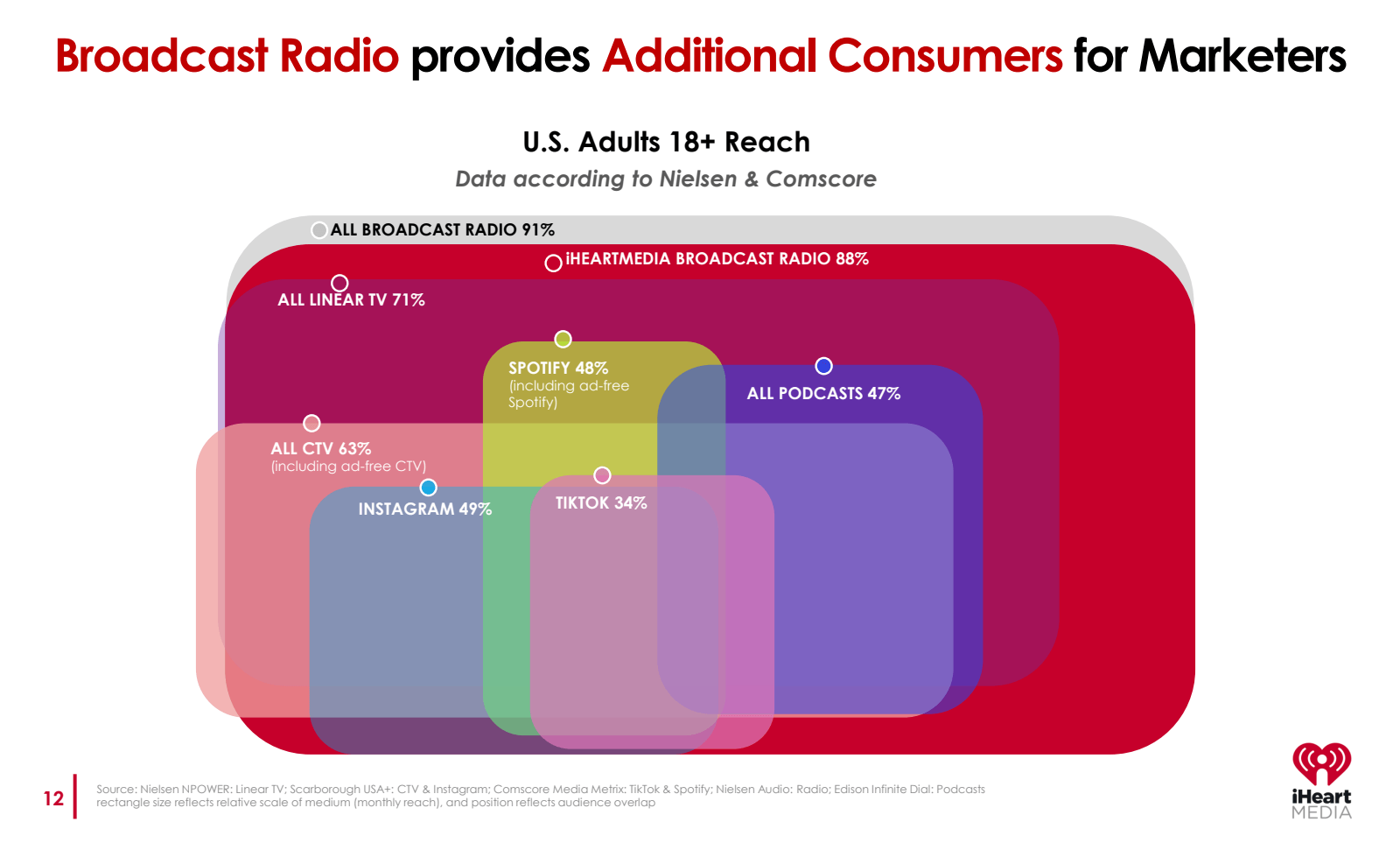 Broadcast Radio provides Additional Consumers for Marketers

U.S. Adults 18+ Reach

Data according to Nielsen & Comscore

ALL BROADCAST RADIO 91%

iHEARTMEDIA BROADCAST RADIO 88%

ALL LINEAR TV 71%

SPOTIFY 48%
(including ad-free Spotify)

ALL PODCASTS 47%

ALL CTV 63%
(including ad-free CTV)

INSTAGRAM 49%

TIKTOK 34%

12

Source: Nielsen NPOWER: Linear TV; Scarborough USA+: CTV & Instagram; Comscore Media Metrix: TikTok & Spotify; Nielsen Audio: Radio; Edison Infinite Dial: Podcasts
rectangle size reflects relative scale of medium (monthly reach), and position reflects audience overlap

iHeart
MEDIA